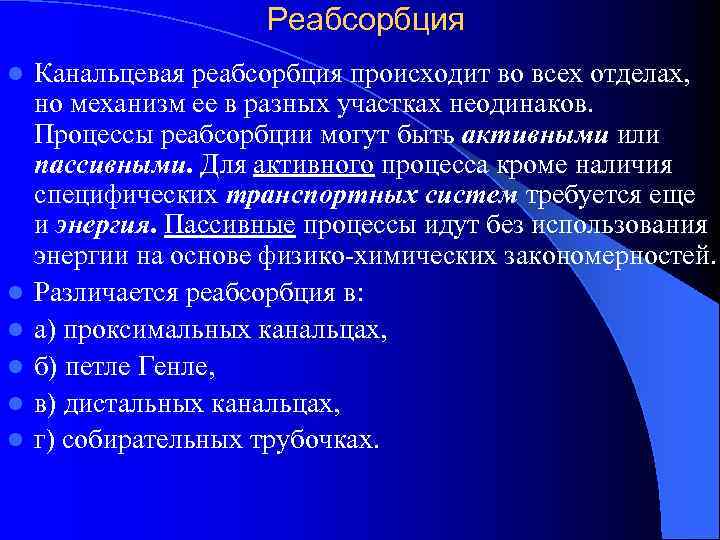 Реабсорбция

Канальцевая реабсорбция происходит во всех отделах, но механизм ее в разных участках неодинаков. Процессы реабсорбции могут быть активными или пассивными. Для активного процесса кроме наличия специфических транспортных систем требуется еще и энергия. Пассивные процессы идут без использования энергии на основе физико-химических закономерностей.

Различается реабсорбция в:

а) проксимальных канальцах,

б) петле Генле,

в) дистальных канальцах,

г) собирательных трубочках.